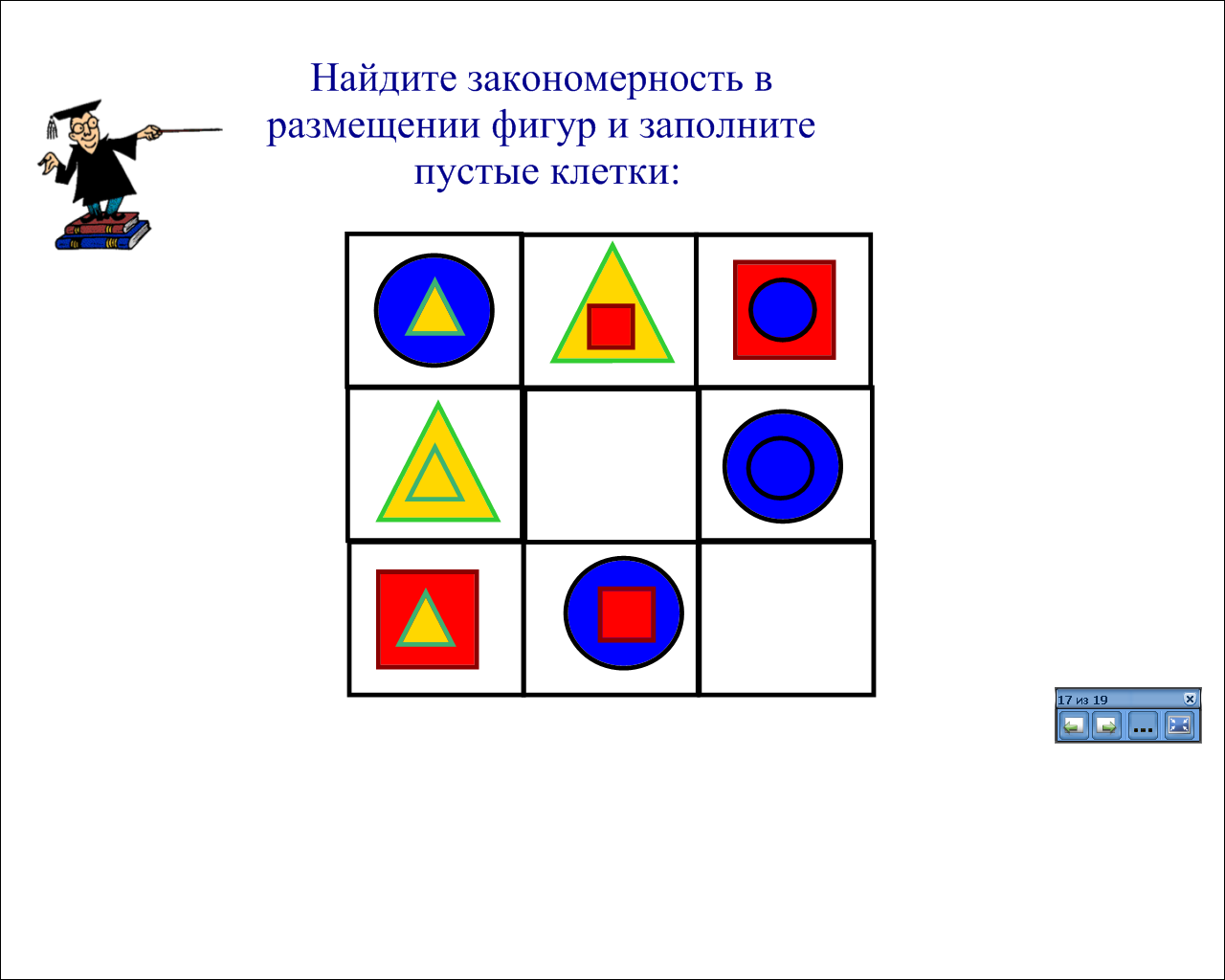 Найдите закономерность в размещении фигур и заполните пустые клетки:

17 из 19
...